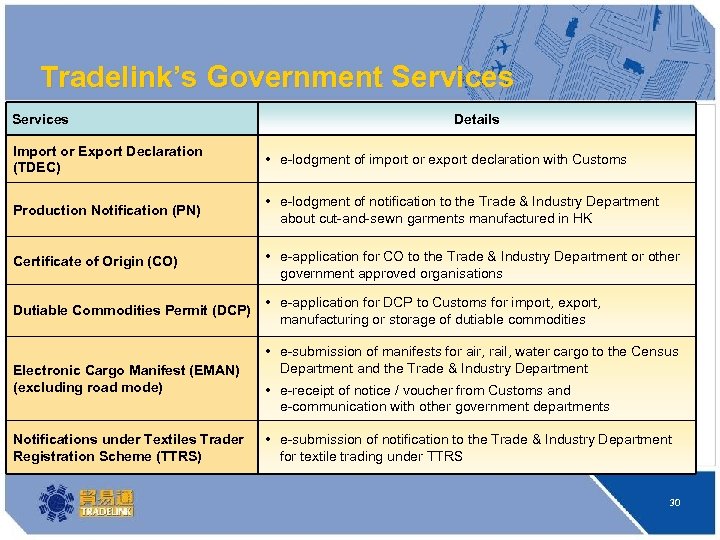 Tradelink's Government Services

| Services | Details |
|---|---|
| Import or Export Declaration (TDEC) | • e-lodgment of import or export declaration with Customs |
| Production Notification (PN) | • e-lodgment of notification to the Trade & Industry Department about cut-and-sewn garments manufactured in HK |
| Certificate of Origin (CO) | • e-application for CO to the Trade & Industry Department or other government approved organisations |
| Dutiable Commodities Permit (DCP) | • e-application for DCP to Customs for import, export, manufacturing or storage of dutiable commodities |
| Electronic Cargo Manifest (EMAN) (excluding road mode) | • e-submission of manifests for air, rail, water cargo to the Census Department and the Trade & Industry Department • e-receipt of notice / voucher from Customs and e-communication with other government departments |
| Notifications under Textiles Trader Registration Scheme (TTRS) | • e-submission of notification to the Trade & Industry Department for textile trading under TTRS |

貿易通 TRADELINK

30